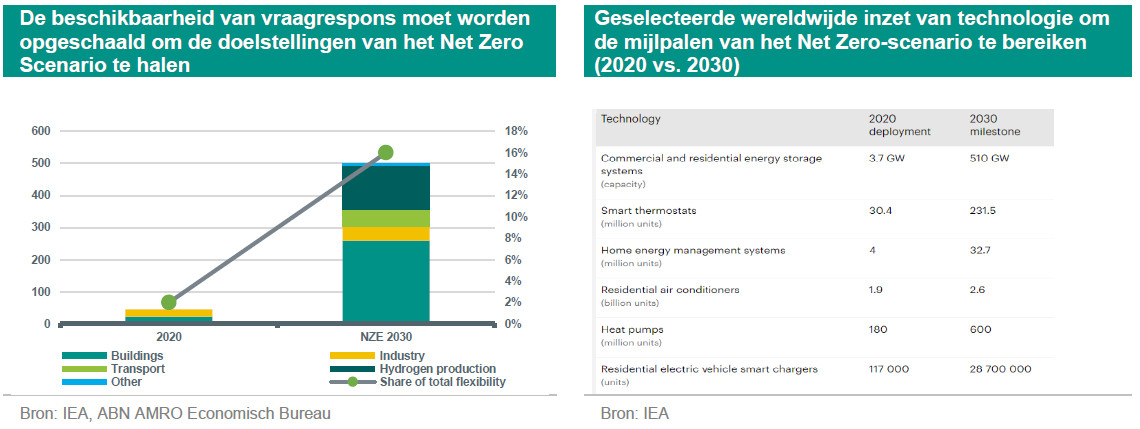 De beschikbaarheid van vraagrespons moet worden opgeschaald om de doelstellingen van het Net Zero Scenario te halen

600
500
400
300
200
100
0

18%
16%
14%
12%
10%
8%
6%
4%
2%
0%

2020
NZE 2030

Buildings
Transport
Other
Industry
Hydrogen production
Share of total flexibility

Bron: IEA, ABN AMRO Economisch Bureau

Geselecteerde wereldwijde inzet van technologie om de mijlpalen van het Net Zero-scenario te bereiken (2020 vs. 2030)

| Technology | 2020 deployment | 2030 milestone |
|---|---|---|
| Commercial and residential energy storage systems (capacity) | 3.7 GW | 510 GW |
| Smart thermostats (million units) | 30.4 | 231.5 |
| Home energy management systems (million units) | 4 | 32.7 |
| Residential air conditioners (billion units) | 1.9 | 2.6 |
| Heat pumps (million units) | 180 | 600 |
| Residential electric vehicle smart chargers (units) | 117 000 | 28 700 000 |

Bron: IEA